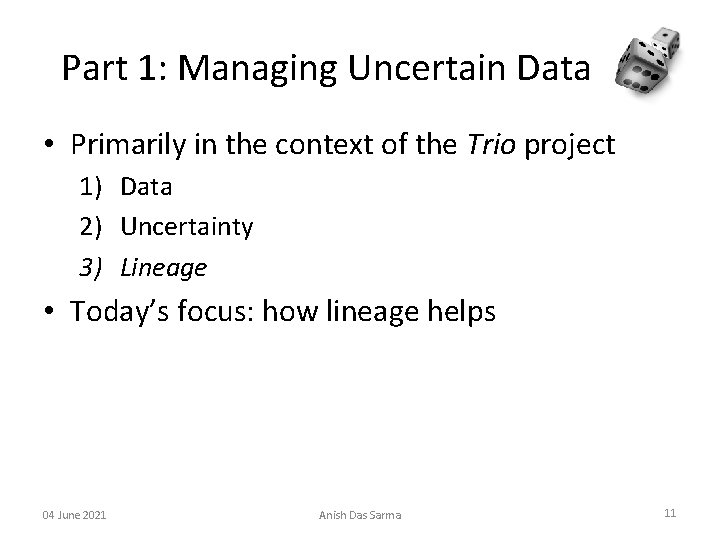 Part 1: Managing Uncertain Data

• Primarily in the context of the Trio project
1) Data
2) Uncertainty
3) Lineage
• Today's focus: how lineage helps

04 June 2021
Anish Das Sarma
11